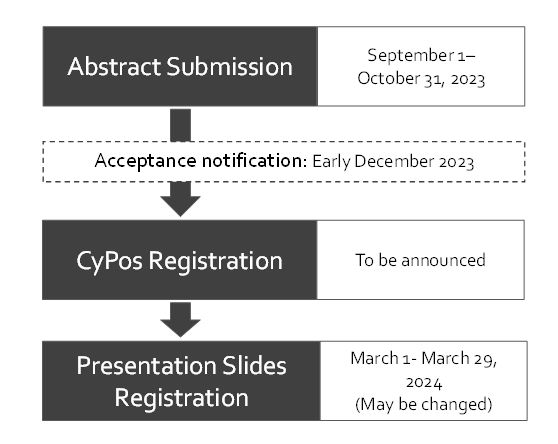 Abstract Submission

September 1–
October 31, 2023

Acceptance notification: Early December 2023

CyPos Registration

To be announced

Presentation Slides
Registration

March 1- March 29,
2024
(May be changed)